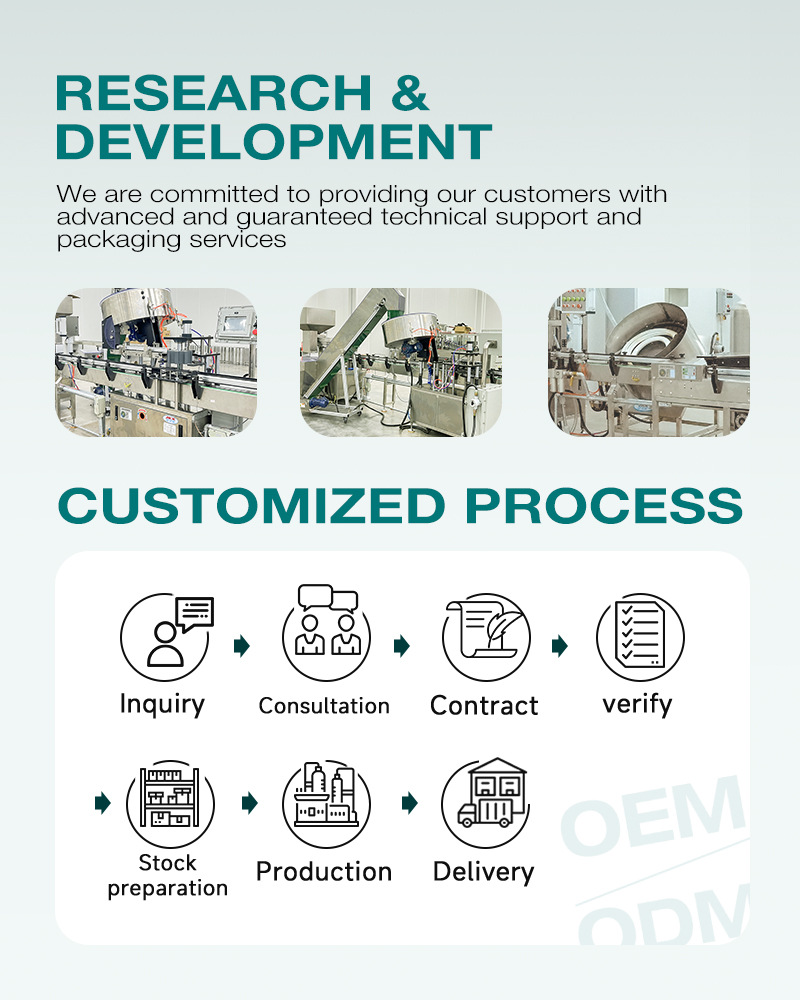 RESEARCH & DEVELOPMENT

We are committed to providing our customers with advanced and guaranteed technical support and packaging services

CUSTOMIZED PROCESS

Inquiry

Consultation

Contract

verify

Stock preparation

Production

Delivery

OEM

ODM